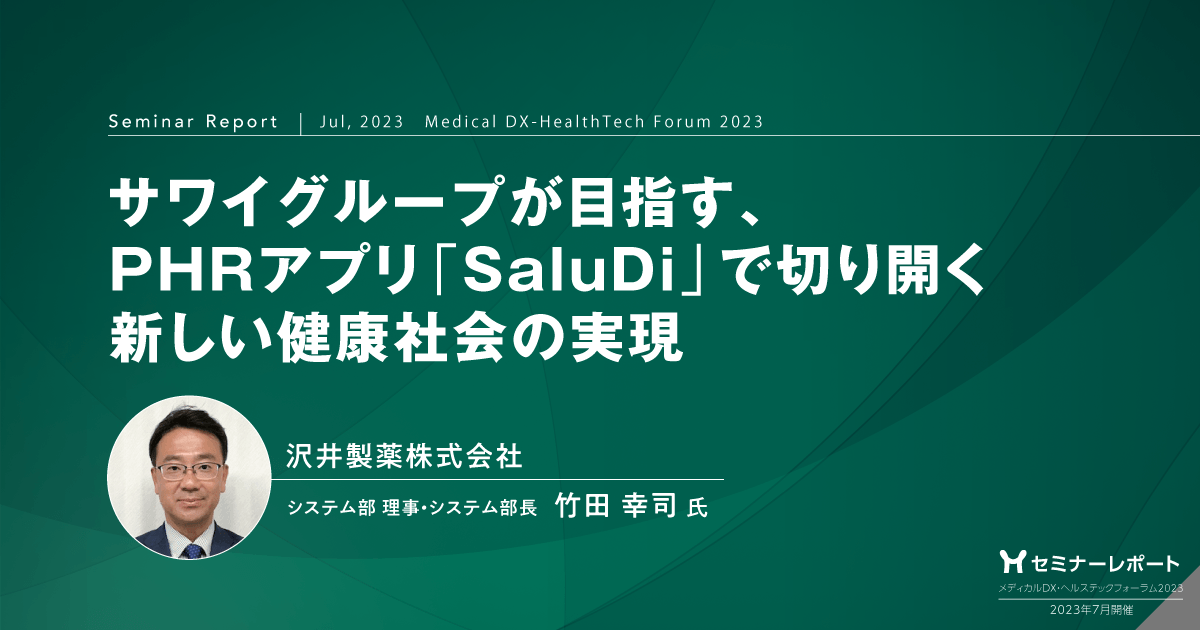 Seminar Report | Jul, 2023 Medical DX-HealthTech Forum 2023

サワイグループが目指す、
PHRアプリ「SaluDi」で切り開く
新しい健康社会の実現

沢井製薬株式会社

システム部 理事・システム部長 竹田 幸司 氏

セミナーレポート
メディカルDX・ヘルステックフォーラム2023
2023年7月開催